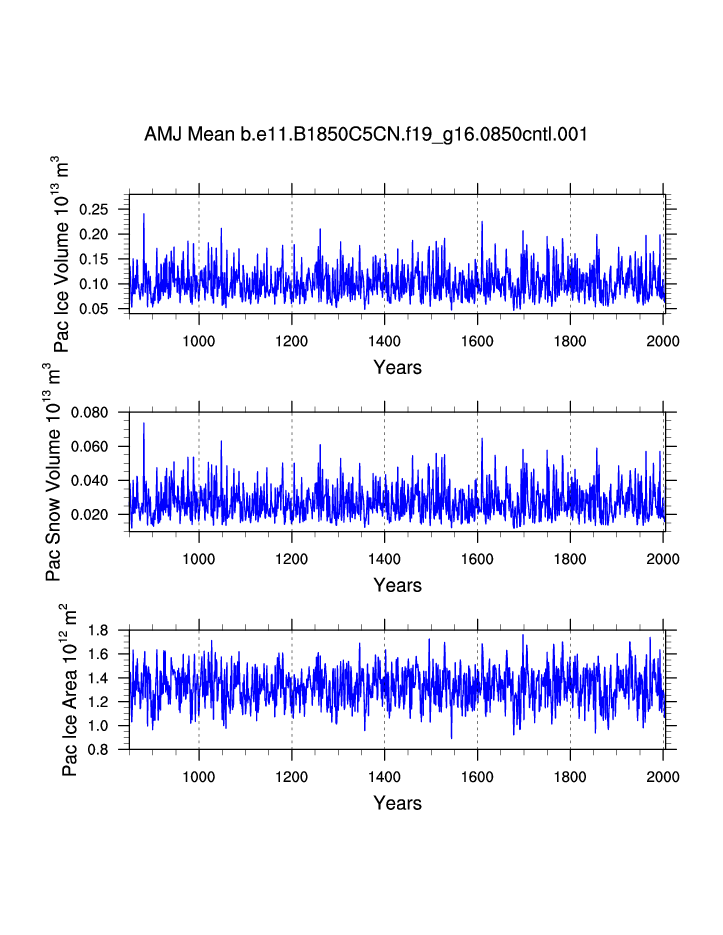 AMJ Mean b.e11.B1850C5CN.f19_g16.0850cntl.001

Pac Ice Volume $10^{13}$ $m^3$

0.25
0.20
0.15
0.10
0.05

1000
1200
1400
1600
1800
2000

Years

Pac Snow Volume $10^{13}$ $m^3$

0.080
0.060
0.040
0.020

1000
1200
1400
1600
1800
2000

Years

Pac Ice Area $10^{12}$ $m^2$

1.8
1.6
1.4
1.2
1.0
0.8

1000
1200
1400
1600
1800
2000

Years